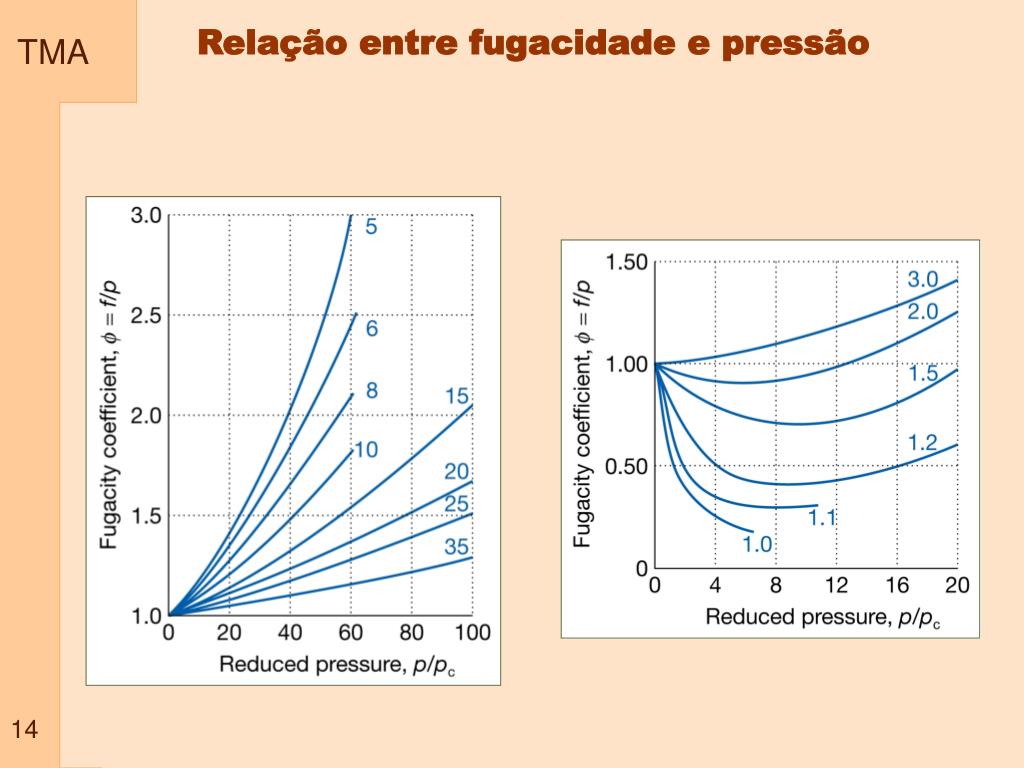 TMA

Relação entre fugacidade e pressão

Fugacity coefficient, $\phi = f/p$

3.0
2.5
2.0
1.5
1.0

5
6
8
10
15
20
25
35

0 20 40 60 80 100

Reduced pressure, $p/p_c$

Fugacity coefficient, $\phi = f/p$

1.50
1.00
0.50
0

3.0
2.0
1.5
1.2
1.1
1.0

0 4 8 12 16 20

Reduced pressure, $p/p_c$

14